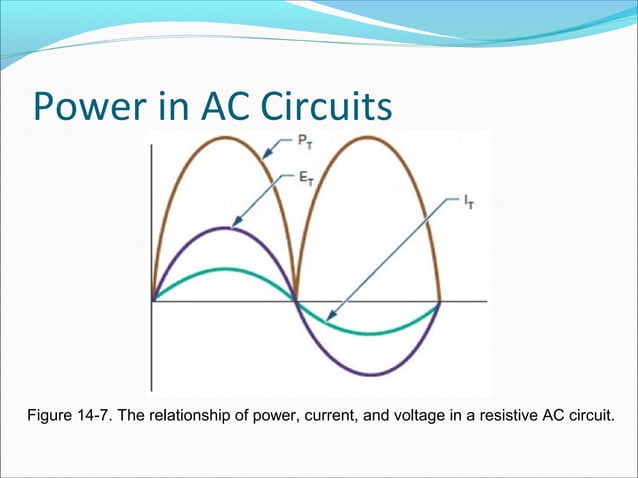 Power in AC Circuits

$P_T$

$E_T$

$I_T$

Figure 14-7. The relationship of power, current, and voltage in a resistive AC circuit.